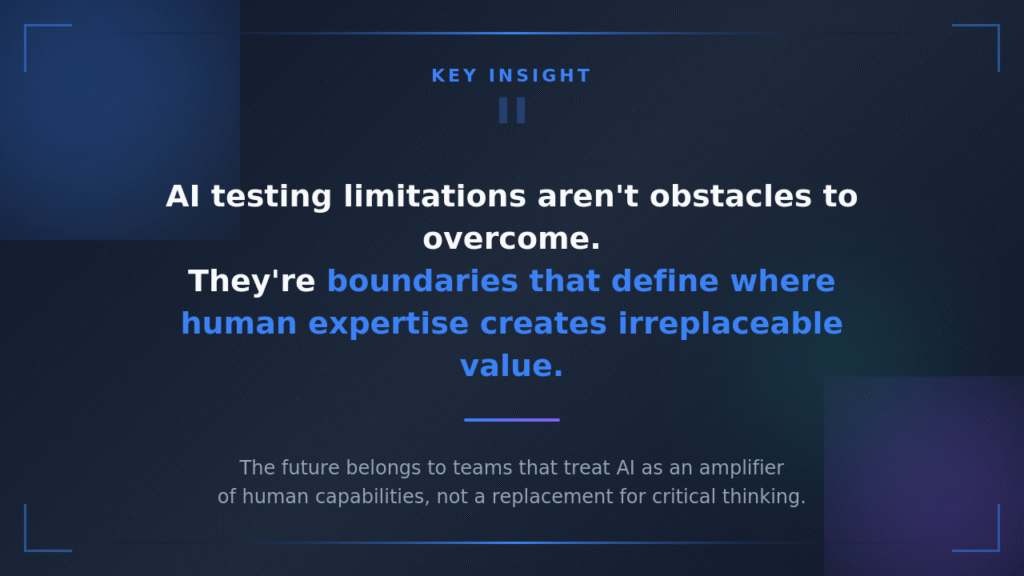 KEY INSIGHT

AI testing limitations aren't obstacles to overcome.
They're boundaries that define where human expertise creates irreplaceable value.

The future belongs to teams that treat AI as an amplifier of human capabilities, not a replacement for critical thinking.